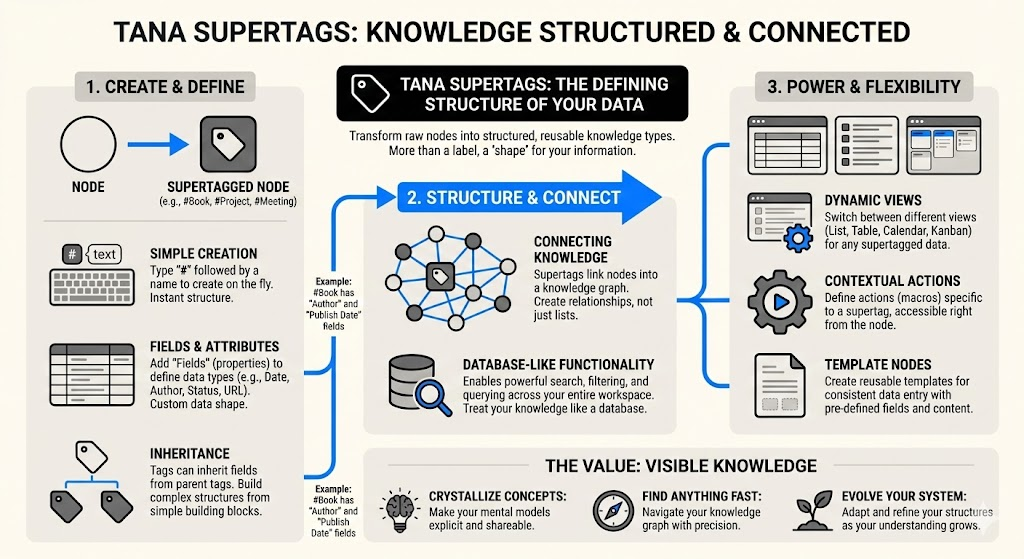 TANA SUPERTAGS: KNOWLEDGE STRUCTURED & CONNECTED

1. CREATE & DEFINE

NODE

SUPERTAGGED NODE
(e.g., #Book, #Project, #Meeting)

# text

SIMPLE CREATION
Type "#" followed by a name to create on the fly. Instant structure.

FIELDS & ATTRIBUTES
Add "Fields" (properties) to define data types (e.g., Date, Author, Status, URL). Custom data shape.

INHERITANCE
Tags can inherit fields from parent tags. Build complex structures from simple building blocks.

Example: #Book has "Author" and "Publish Date" fields

Example: #Book has "Author" and "Publish Date" fields

TANA SUPERTAGS: THE DEFINING STRUCTURE OF YOUR DATA

Transform raw nodes into structured, reusable knowledge types. More than a label, a 'shape' for your information.

2. STRUCTURE & CONNECT

CONNECTING KNOWLEDGE
Supertags link nodes into a knowledge graph. Create relationships, not just lists.

DATABASE-LIKE FUNCTIONALITY
Enables powerful search, filtering, and querying across your entire workspace. Treat your knowledge like a database.

3. POWER & FLEXIBILITY

DYNAMIC VIEWS
Switch between different views (List, Table, Calendar, Kanban) for any supertagged data.

CONTEXTUAL ACTIONS
Define actions (macros) specific to a supertag, accessible right from the node.

TEMPLATE NODES
Create reusable templates for consistent data entry with pre-defined fields and content.

THE VALUE: VISIBLE KNOWLEDGE

CRYSTALLIZE CONCEPTS:
Make your mental models explicit and shareable.

FIND ANYTHING FAST:
Navigate your knowledge graph with precision.

EVOLVE YOUR SYSTEM:
Adapt and refine your structures as your understanding grows.